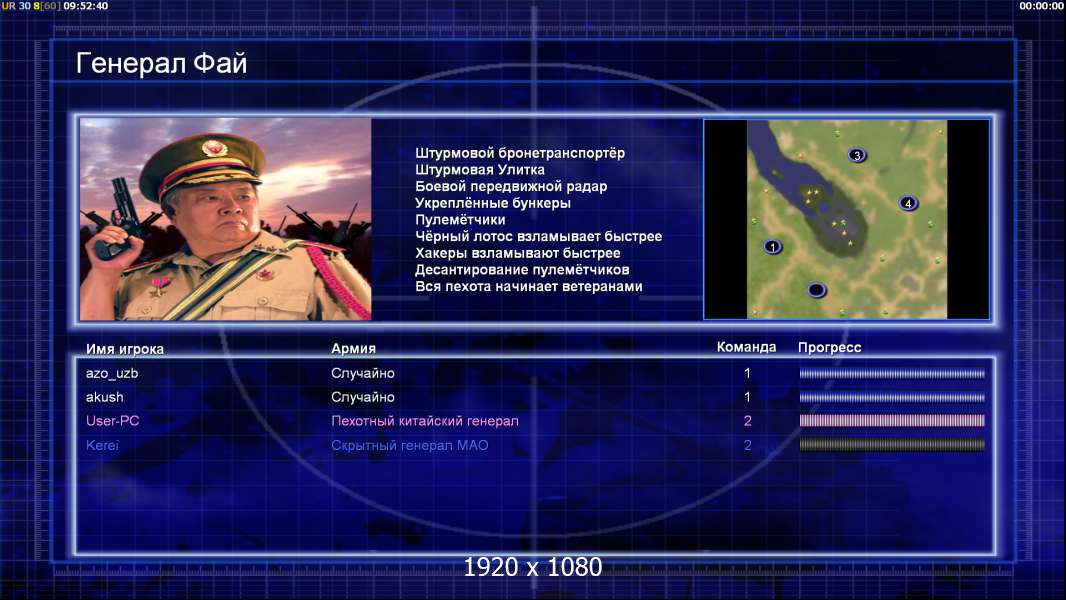 UR 30 8[60] 09:52:40

00:00:00

Генерал Фай

Штурмовой бронетранспортёр
Штурмовая Улитка
Боевой передвижной радар
Укреплённые бункеры
Пулемётчики
Чёрный лотос взламывает быстрее
Хакеры взламывают быстрее
Десантирование пулемётчиков
Вся пехота начинает ветеранами

3
4
1

| Имя игрока | Армия | Команда | Прогресс |
|---|---|---|---|
| azo_uzb | Случайно | 1 | |
| akush | Случайно | 1 | |
| User-PC | Пехотный китайский генерал | 2 | |
| Kerei | Скрытный генерал МАО | 2 | |

1920 x 1080